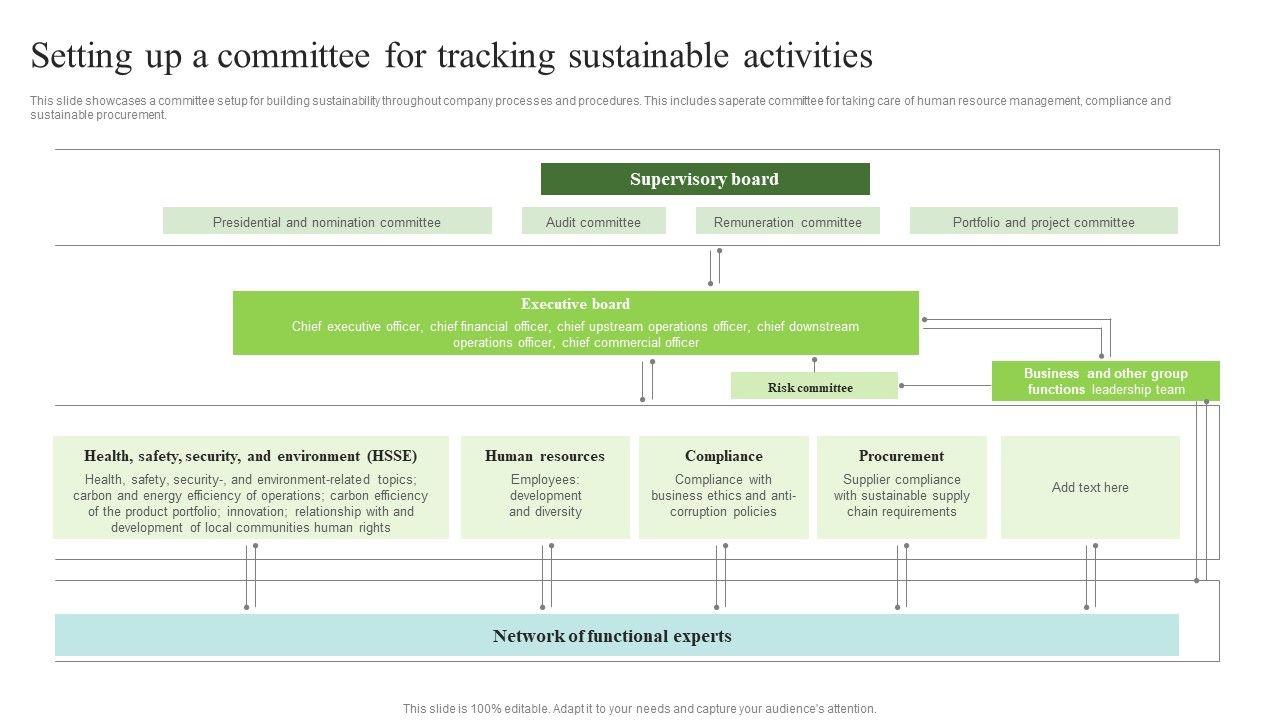 Setting up a committee for tracking sustainable activities

This slide showcases a committee setup for building sustainability throughout company processes and procedures. This includes saperate committee for taking care of human resource management, compliance and sustainable procurement.

Supervisory board

Presidential and nomination committee

Audit committee

Remuneration committee

Portfolio and project committee

Executive board
Chief executive officer, chief financial officer, chief upstream operations officer, chief downstream operations officer, chief commercial officer

Risk committee

Business and other group functions leadership team

Health, safety, security, and environment (HSSE)
Health, safety, security-, and environment-related topics; carbon and energy efficiency of operations; carbon efficiency of the product portfolio; innovation; relationship with and development of local communities human rights

Human resources
Employees: development and diversity

Compliance
Compliance with business ethics and anti-corruption policies

Procurement
Supplier compliance with sustainable supply chain requirements

Add text here

Network of functional experts

This slide is 100% editable. Adapt it to your needs and capture your audience's attention.